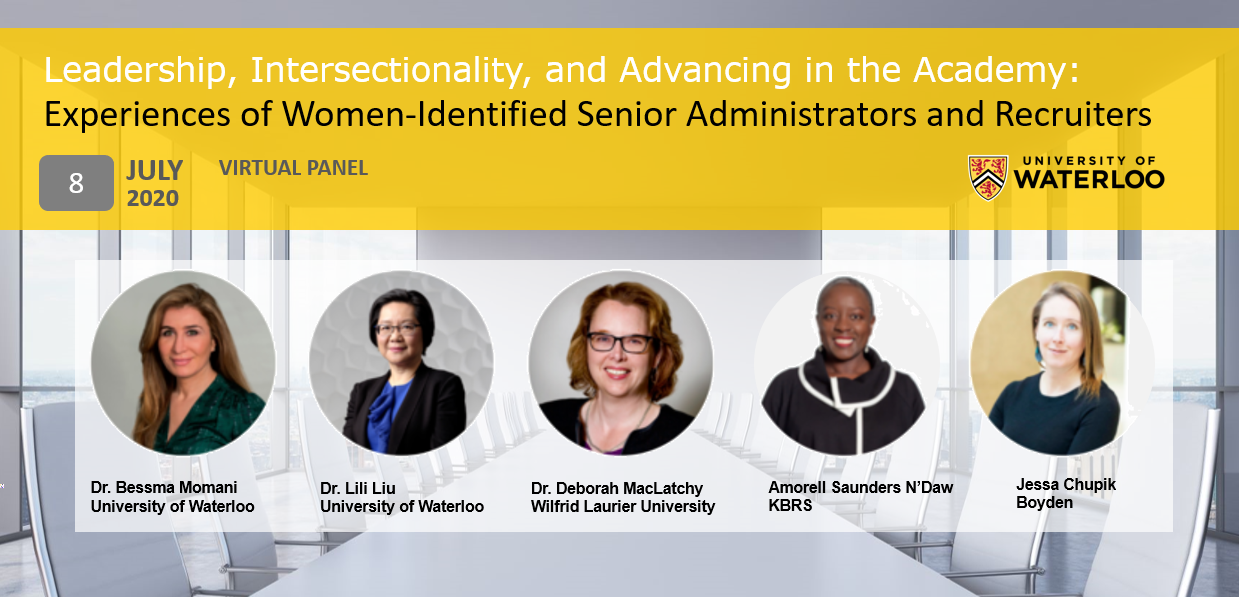 Leadership, Intersectionality, and Advancing in the Academy:
Experiences of Women-Identified Senior Administrators and Recruiters

8 JULY 2020

VIRTUAL PANEL

UNIVERSITY OF WATERLOO

Dr. Bessma Momani
University of Waterloo

Dr. Lili Liu
University of Waterloo

Dr. Deborah MacLatchy
Wilfrid Laurier University

Amorell Saunders N'Daw
KBRS

Jessa Chupik
Boyden